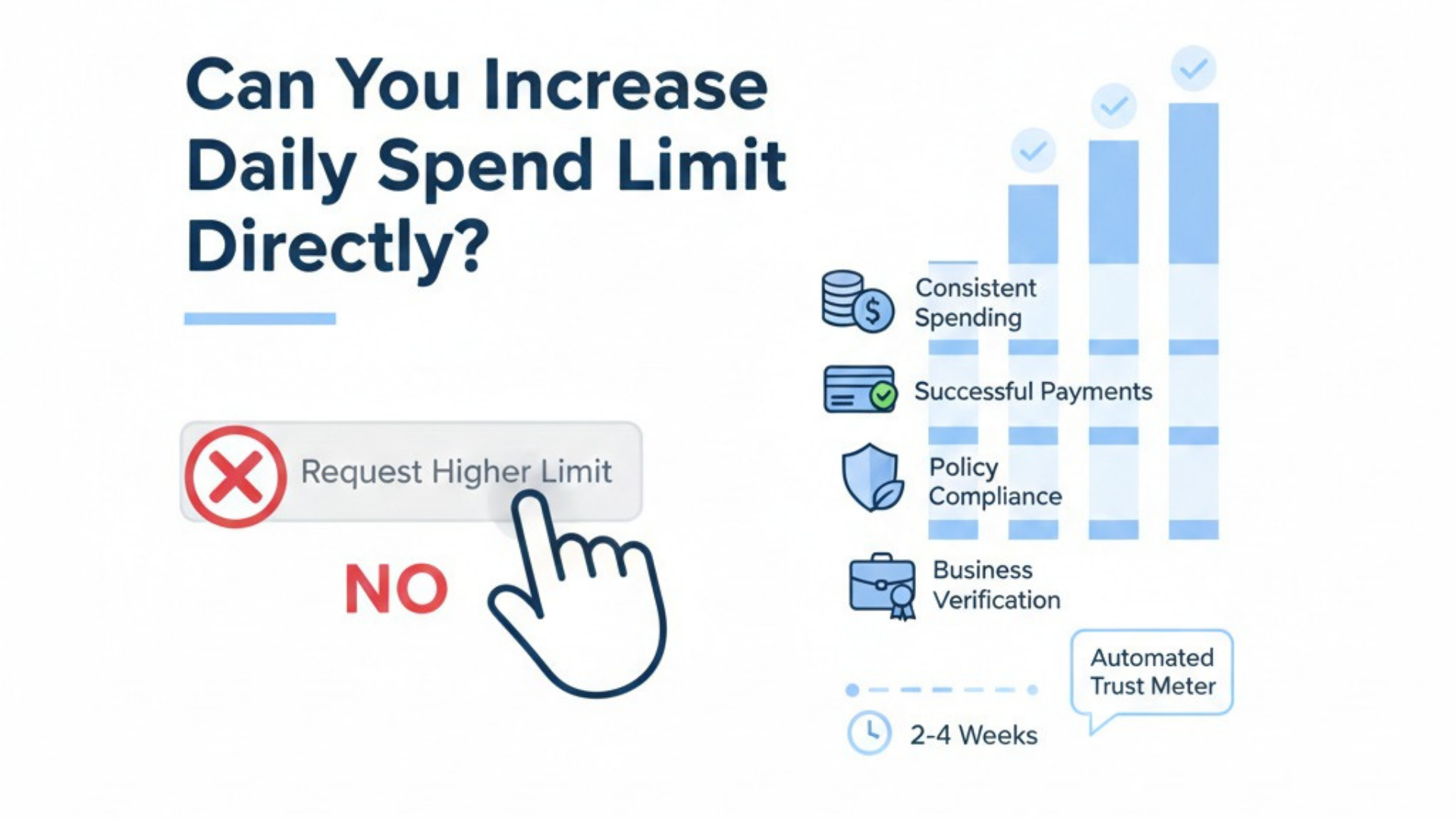 Can You Increase Daily Spend Limit Directly?

Request Higher Limit

NO

Consistent Spending

Successful Payments

Policy Compliance

Business Verification

Automated Trust Meter

2-4 Weeks